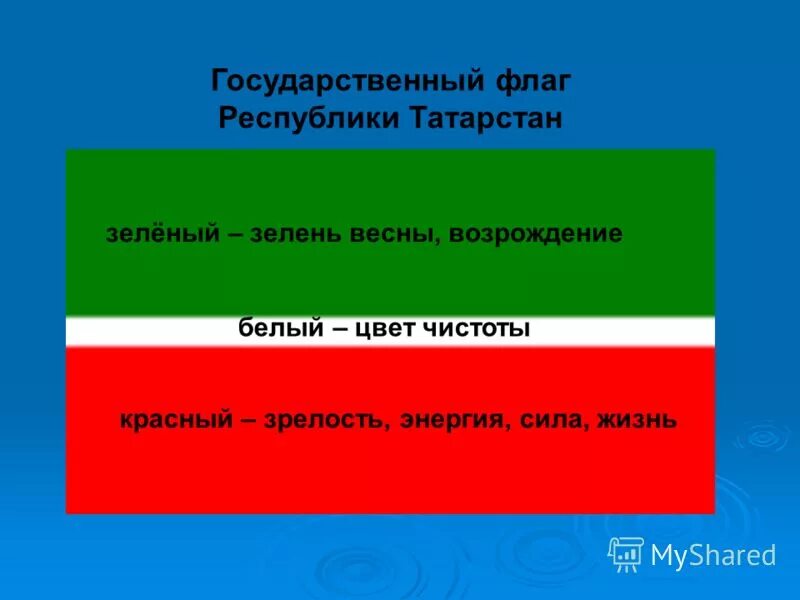 Государственный флаг Республики Татарстан

зелёный – зелень весны, возрождение

белый – цвет чистоты

красный – зрелость, энергия, сила, жизнь

MyShared